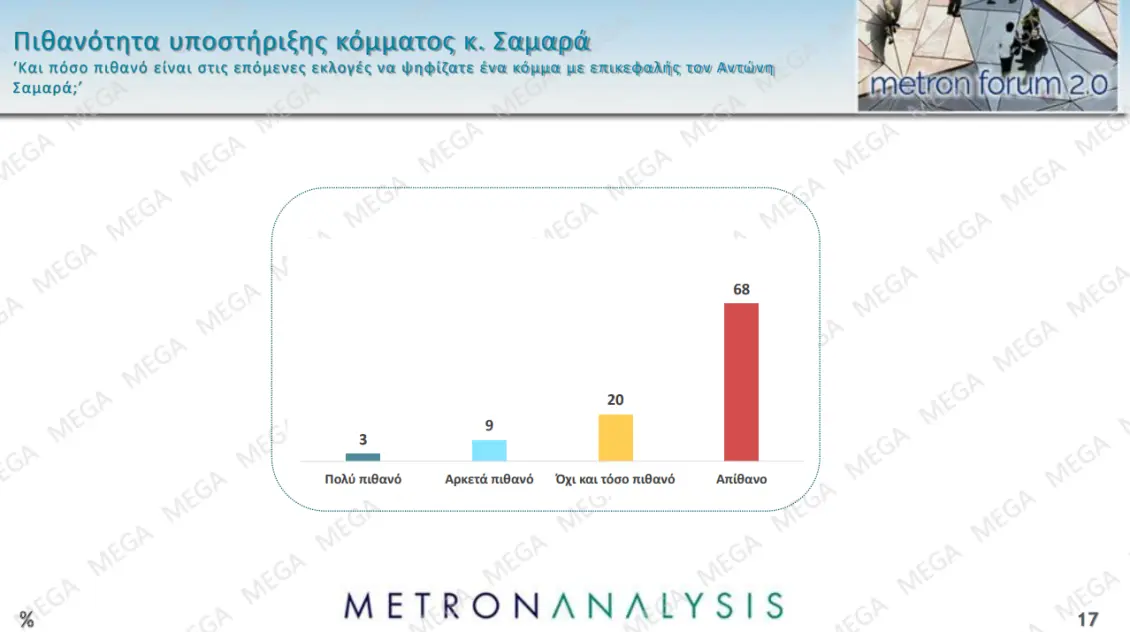 Πιθανότητα υποστήριξης κόμματος κ. Σαμαρά

'Και πόσο πιθανό είναι στις επόμενες εκλογές να ψηφίζατε ένα κόμμα με επικεφαλής τον Αντώνη Σαμαρά;'

metron forum 2.0

MEGA

3

9

20

68

Πολύ πιθανό

Αρκετά πιθανό

Όχι και τόσο πιθανό

Απίθανο

%

METRONANALYSIS

17